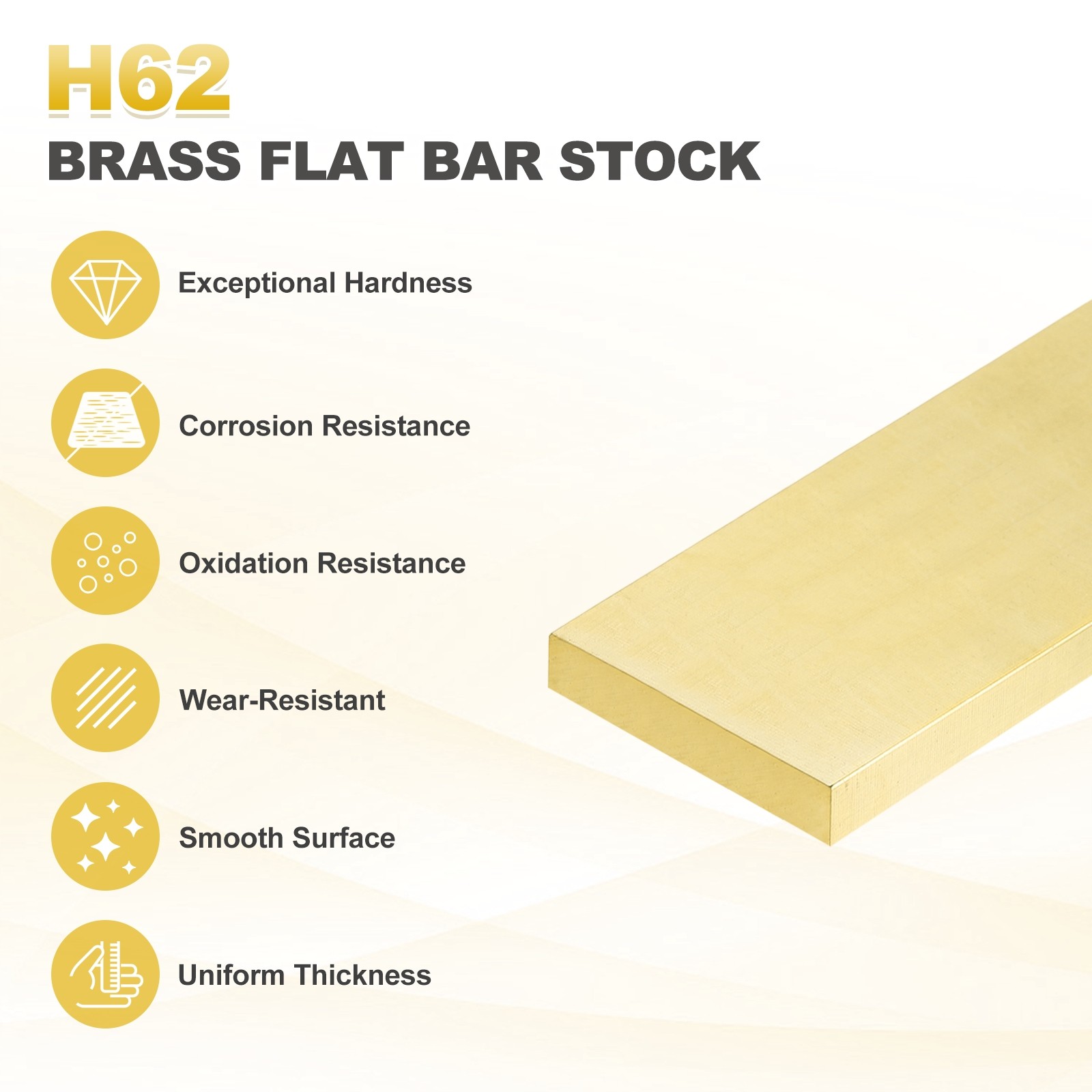 H62
BRASS FLAT BAR STOCK

Exceptional Hardness

Corrosion Resistance

Oxidation Resistance

Wear-Resistant

Smooth Surface

Uniform Thickness